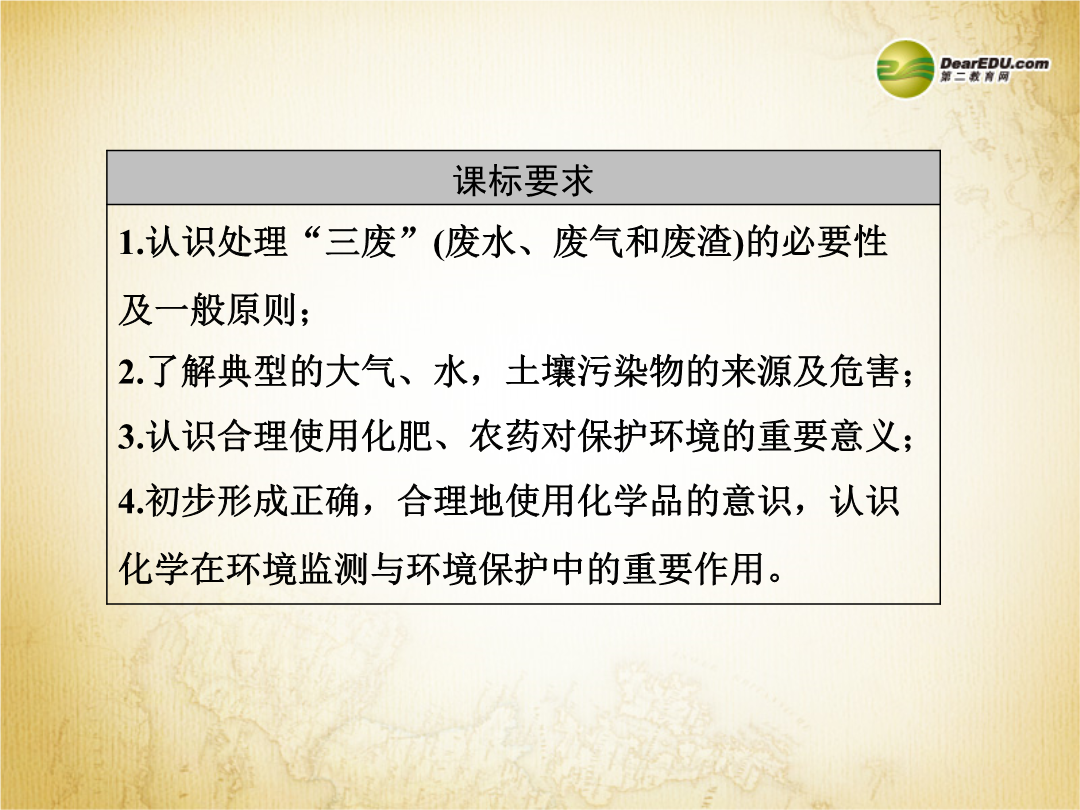 DearEDU.com
第二教育网

| 课标要求 |
|---|
| 1.认识处理“三废”(废水、废气和废渣)的必要性及一般原则；<br>2.了解典型的大气、水，土壤污染物的来源及危害；<br>3.认识合理使用化肥、农药对保护环境的重要意义；<br>4.初步形成正确，合理地使用化学品的意识，认识化学在环境监测与环境保护中的重要作用。 |